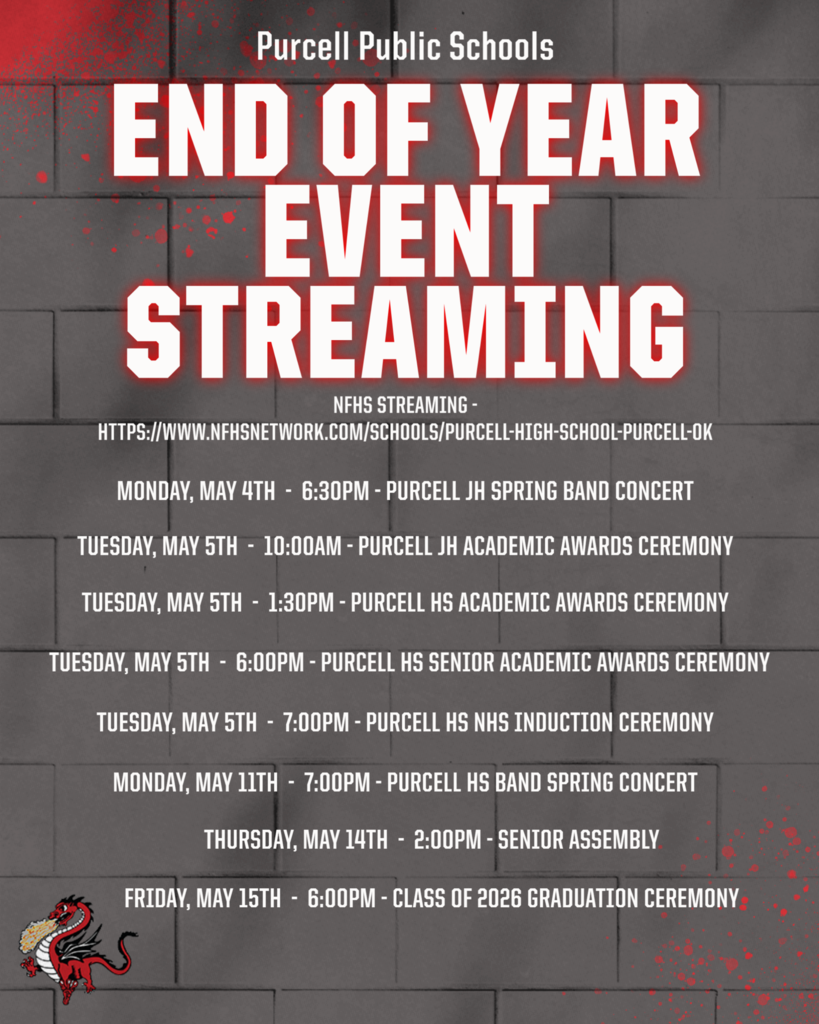 Purcell Public Schools

END OF YEAR EVENT STREAMING

NFHS STREAMING - HTTPS://WWW.NFHSNETWORK.COM/SCHOOLS/PURCELL-HIGH-SCHOOL-PURCELL-OK

MONDAY, MAY 4TH - 6:30PM - PURCELL JH SPRING BAND CONCERT

TUESDAY, MAY 5TH - 10:00AM - PURCELL JH ACADEMIC AWARDS CEREMONY

TUESDAY, MAY 5TH - 1:30PM - PURCELL HS ACADEMIC AWARDS CEREMONY

TUESDAY, MAY 5TH - 6:00PM - PURCELL HS SENIOR ACADEMIC AWARDS CEREMONY

TUESDAY, MAY 5TH - 7:00PM - PURCELL HS NHS INDUCTION CEREMONY

MONDAY, MAY 11TH - 7:00PM - PURCELL HS BAND SPRING CONCERT

THURSDAY, MAY 14TH - 2:00PM - SENIOR ASSEMBLY

FRIDAY, MAY 15TH - 6:00PM - CLASS OF 2026 GRADUATION CEREMONY